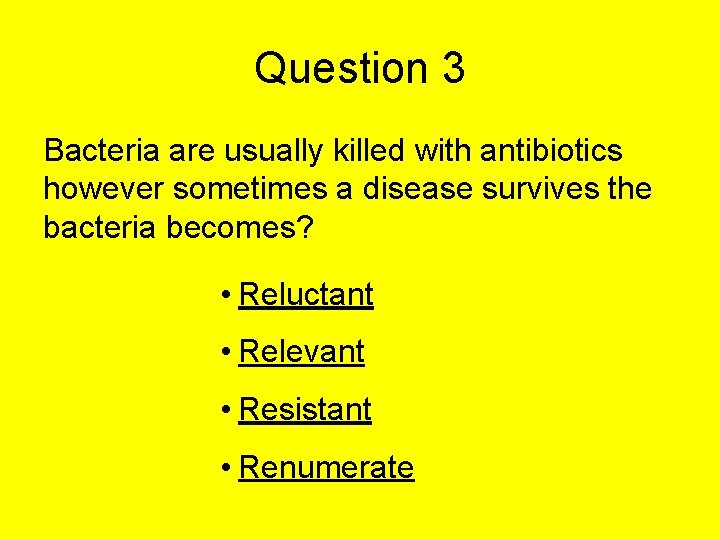 Question 3

Bacteria are usually killed with antibiotics however sometimes a disease survives the bacteria becomes?

• Reluctant
• Relevant
• Resistant
• Renumerate